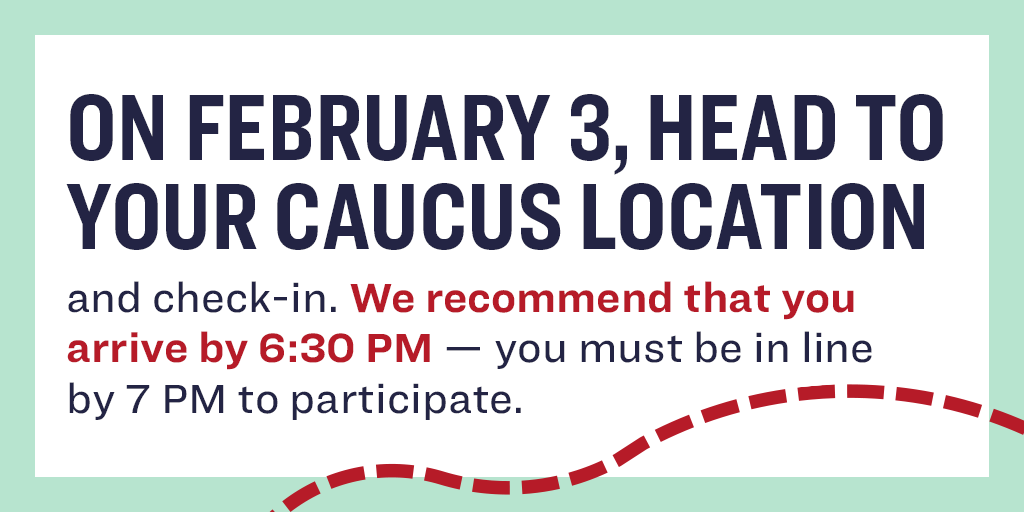 ON FEBRUARY 3, HEAD TO YOUR CAUCUS LOCATION

and check-in. We recommend that you arrive by 6:30 PM — you must be in line by 7 PM to participate.